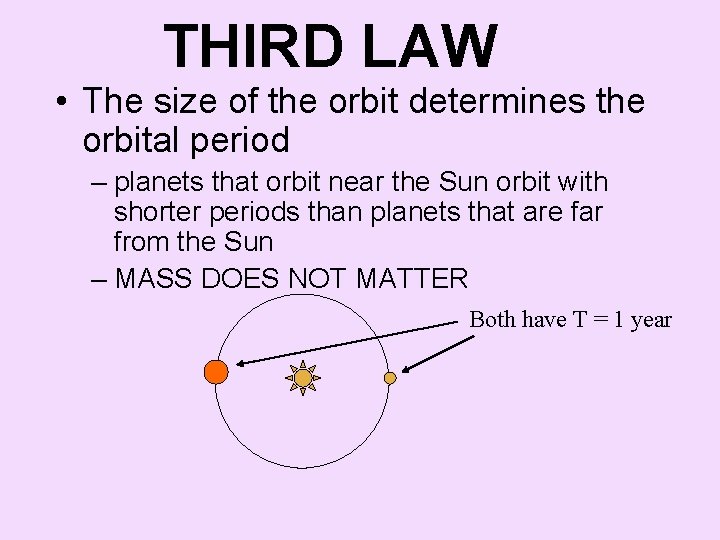 THIRD LAW

• The size of the orbit determines the orbital period

– planets that orbit near the Sun orbit with shorter periods than planets that are far from the Sun

– MASS DOES NOT MATTER

Both have T = 1 year